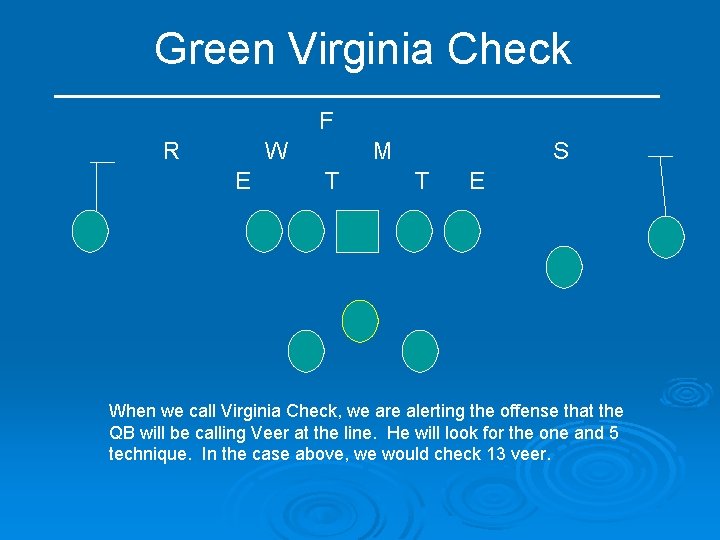 Green Virginia Check

F

R W M S

E T T E

When we call Virginia Check, we are alerting the offense that the QB will be calling Veer at the line. He will look for the one and 5 technique. In the case above, we would check 13 veer.